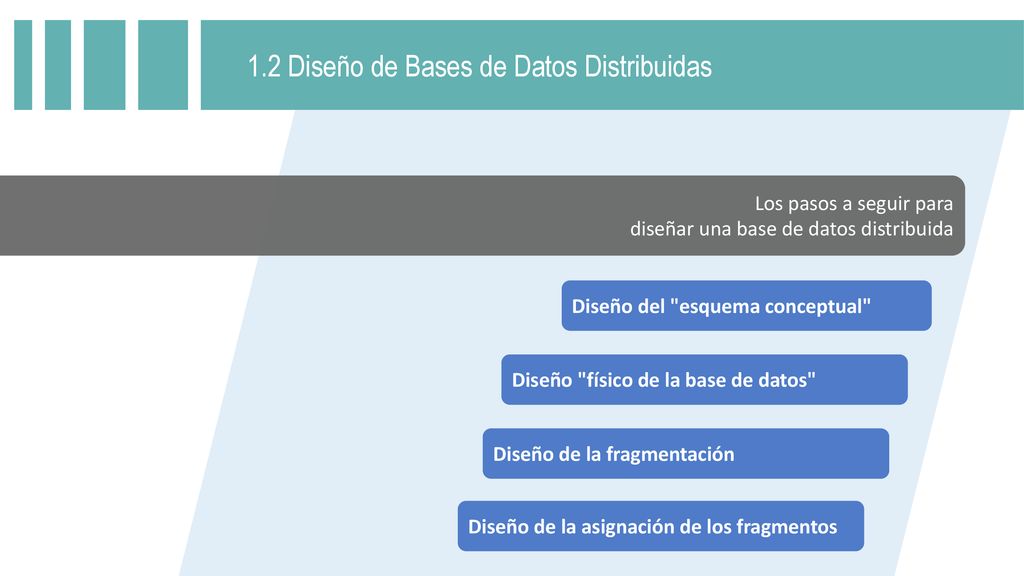 1.2 Diseño de Bases de Datos Distribuidas

Los pasos a seguir para
diseñar una base de datos distribuida

Diseño del "esquema conceptual"

Diseño "físico de la base de datos"

Diseño de la fragmentación

Diseño de la asignación de los fragmentos